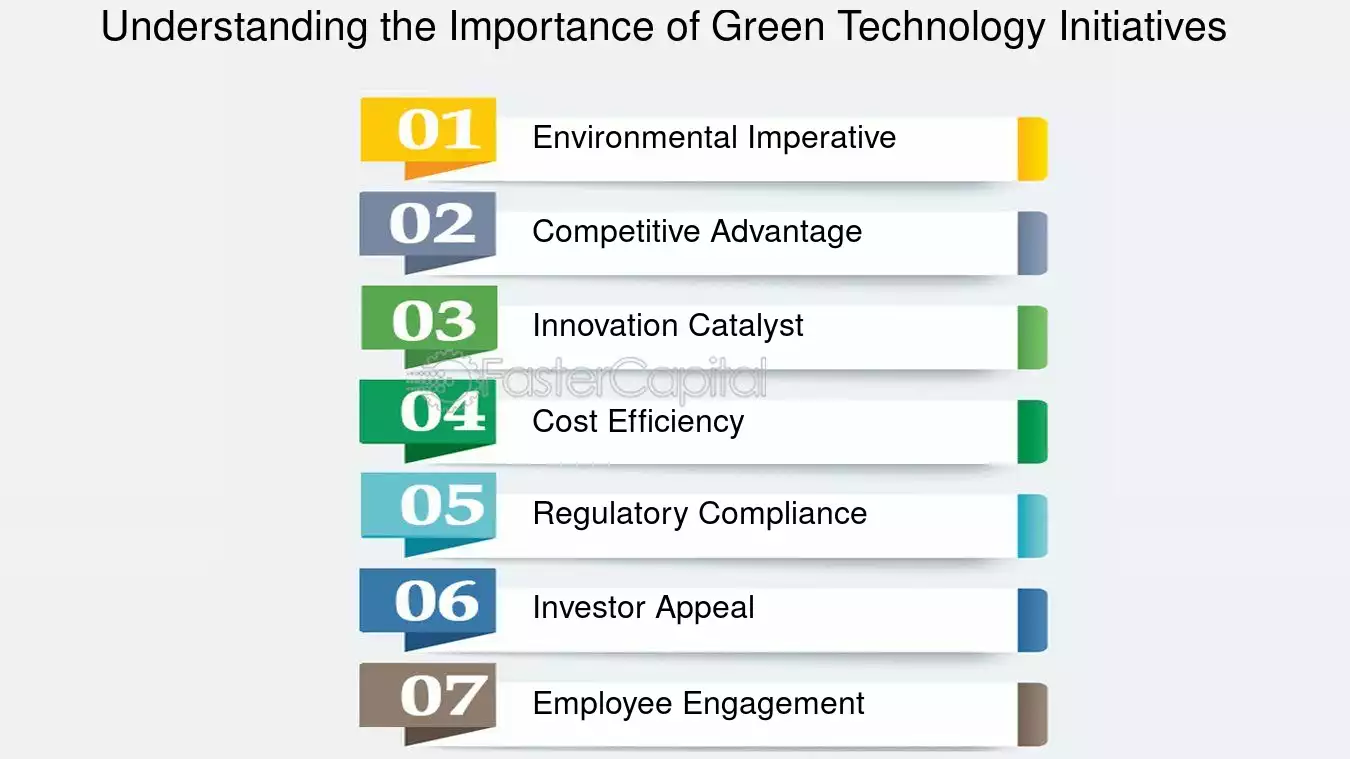 Understanding the Importance of Green Technology Initiatives

01 Environmental Imperative

02 Competitive Advantage

03 Innovation Catalyst

FasterCapital

04 Cost Efficiency

05 Regulatory Compliance

06 Investor Appeal

07 Employee Engagement